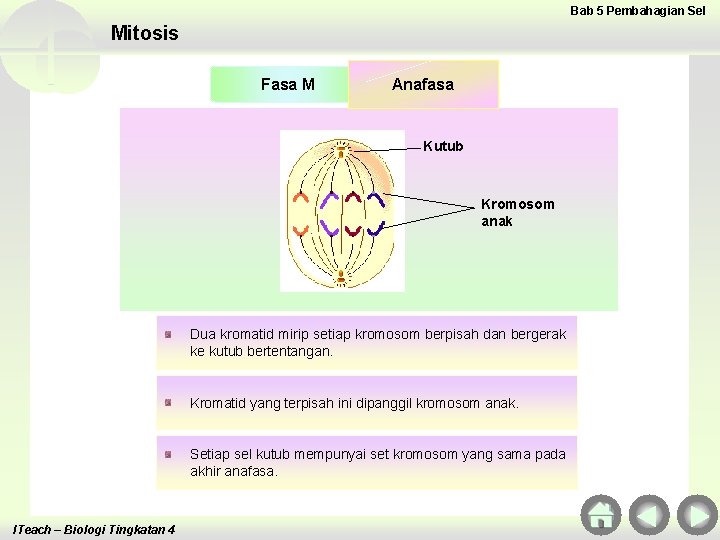 Bab 5 Pembahagian Sel

Mitosis

Fasa M

Anafasa

Kutub

Kromosom anak

Dua kromatid mirip setiap kromosom berpisah dan bergerak ke kutub bertentangan.

Kromatid yang terpisah ini dipanggil kromosom anak.

Setiap sel kutub mempunyai set kromosom yang sama pada akhir anafasa.

ITeach – Biologi Tingkatan 4